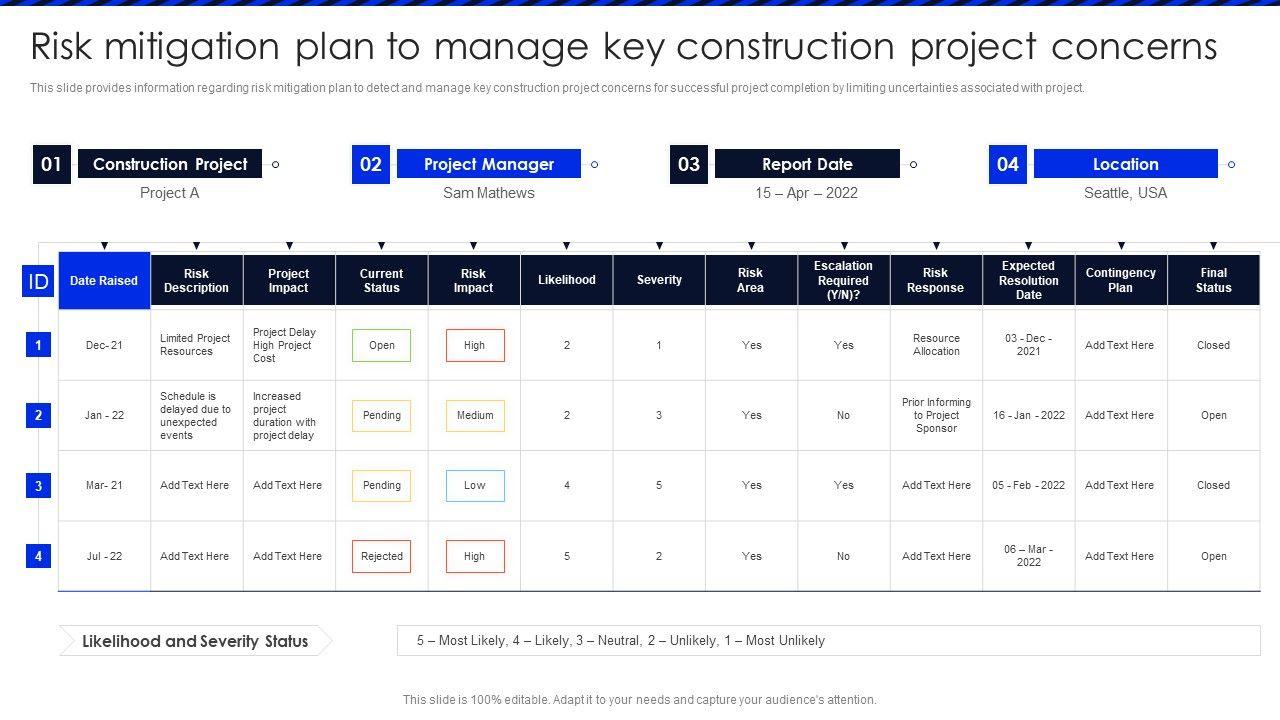 Risk mitigation plan to manage key construction project concerns

This slide provides information regarding risk mitigation plan to detect and manage key construction project concerns for successful project completion by limiting uncertainties associated with project.

01 Construction Project
Project A

02 Project Manager
Sam Mathews

03 Report Date
15 – Apr – 2022

04 Location
Seattle, USA

| ID | Date Raised | Risk Description | Project Impact | Current Status | Risk Impact | Likelihood | Severity | Risk Area | Escalation Required (Y/N)? | Risk Response | Expected Resolution Date | Contingency Plan | Final Status |
|---|---|---|---|---|---|---|---|---|---|---|---|---|---|
| 1 | Dec- 21 | Limited Project Resources | Project Delay High Project Cost | Open | High | 2 | 1 | Yes | Yes | Resource Allocation | 03 - Dec - 2021 | Add Text Here | Closed |
| 2 | Jan - 22 | Schedule is delayed due to unexpected events | Increased project duration with project delay | Pending | Medium | 2 | 3 | Yes | No | Prior Informing to Project Sponsor | 16 - Jan - 2022 | Add Text Here | Open |
| 3 | Mar- 21 | Add Text Here | Add Text Here | Pending | Low | 4 | 5 | Yes | Yes | Add Text Here | 05 - Feb - 2022 | Add Text Here | Closed |
| 4 | Jul - 22 | Add Text Here | Add Text Here | Rejected | High | 5 | 2 | Yes | No | Add Text Here | 06 – Mar - 2022 | Add Text Here | Open |

Likelihood and Severity Status

5 – Most Likely, 4 – Likely, 3 – Neutral, 2 – Unlikely, 1 – Most Unlikely

This slide is 100% editable. Adapt it to your needs and capture your audience's attention.